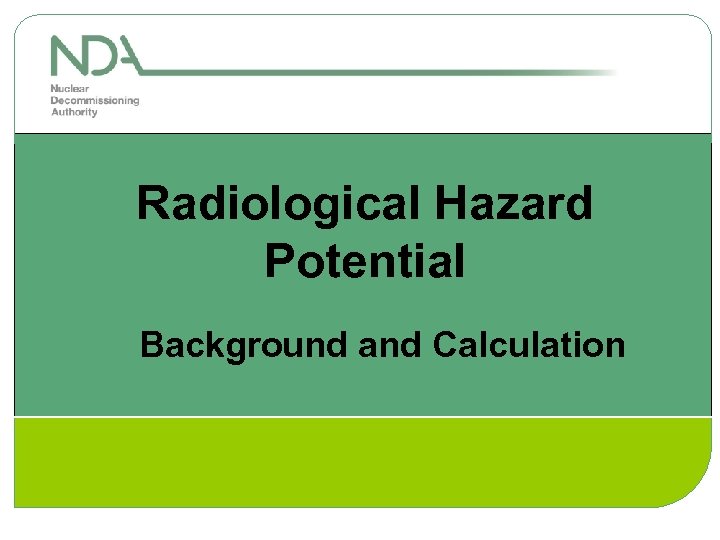 NDA
Nuclear
Decommissioning
Authority

Radiological Hazard Potential

Background and Calculation